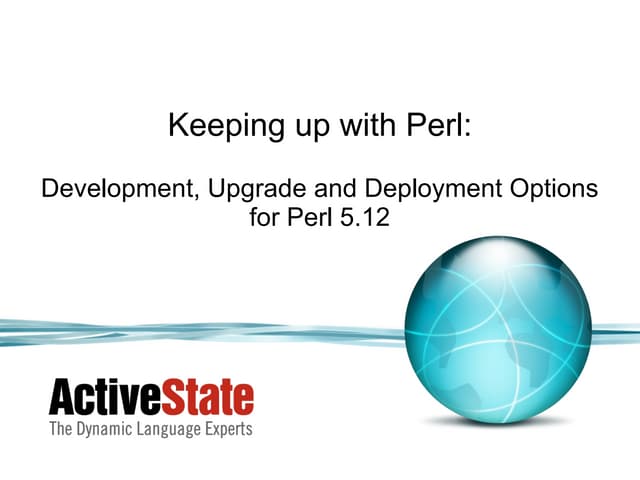 Keeping up with Perl:

Development, Upgrade and Deployment Options for Perl 5.12

ActiveState
The Dynamic Language Experts